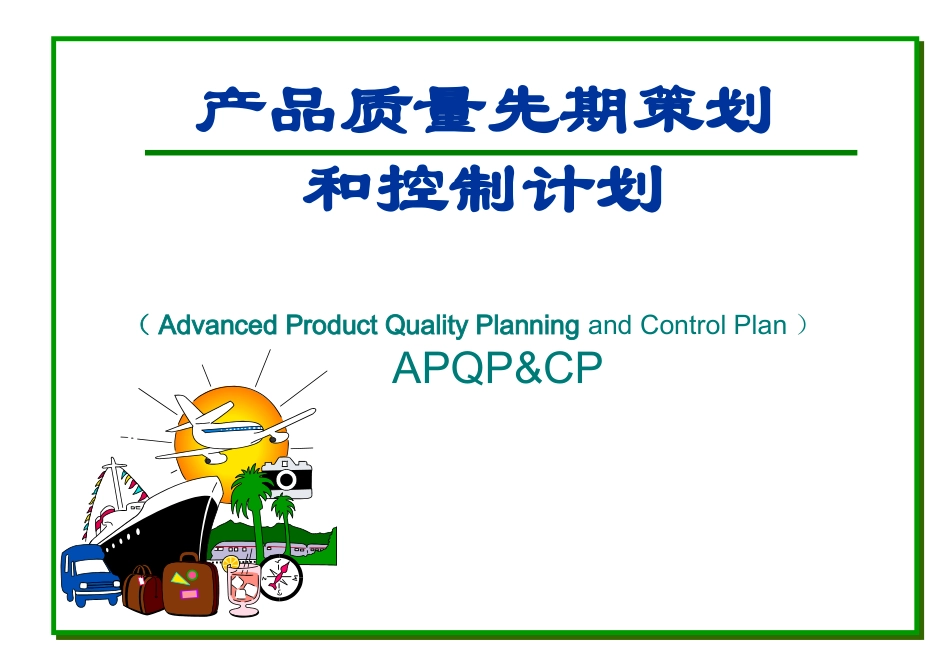 产品质量先期策划
和控制计划

（ Advanced Product Quality Planning and Control Plan ）
APQP&CP